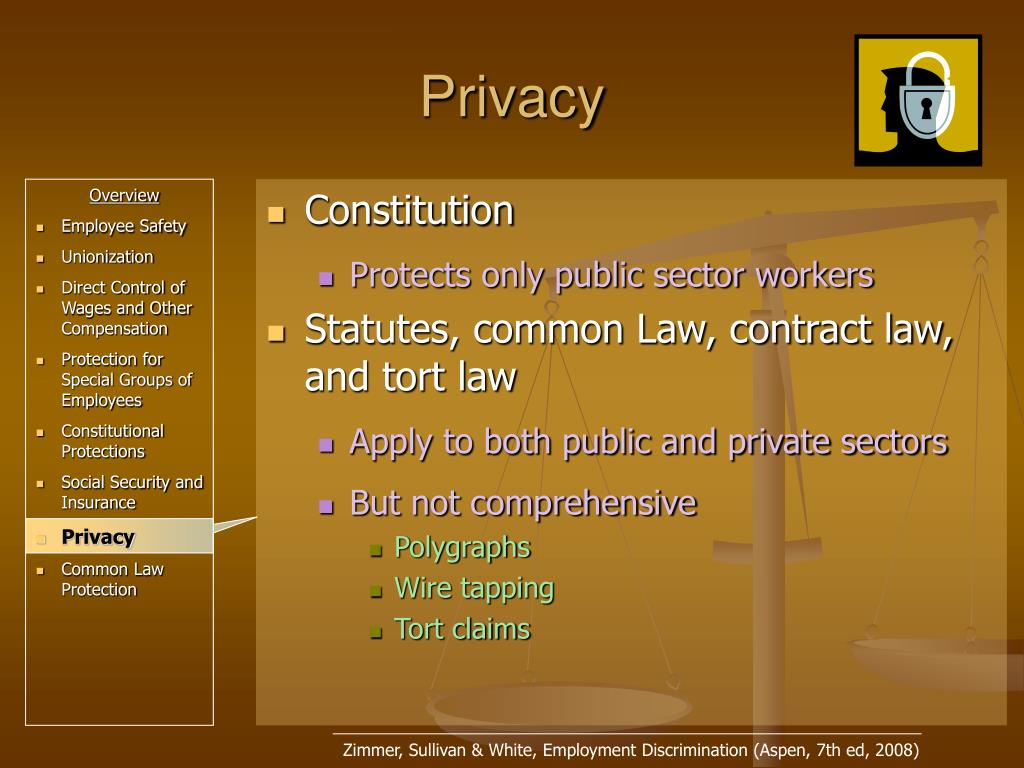 Privacy

Overview
- Employee Safety
- Unionization
- Direct Control of Wages and Other Compensation
- Protection for Special Groups of Employees
- Constitutional Protections
- Social Security and Insurance
- Privacy
- Common Law Protection

- Constitution
  - Protects only public sector workers
- Statutes, common Law, contract law, and tort law
  - Apply to both public and private sectors
  - But not comprehensive
    - Polygraphs
    - Wire tapping
    - Tort claims

Zimmer, Sullivan & White, Employment Discrimination (Aspen, 7th ed, 2008)